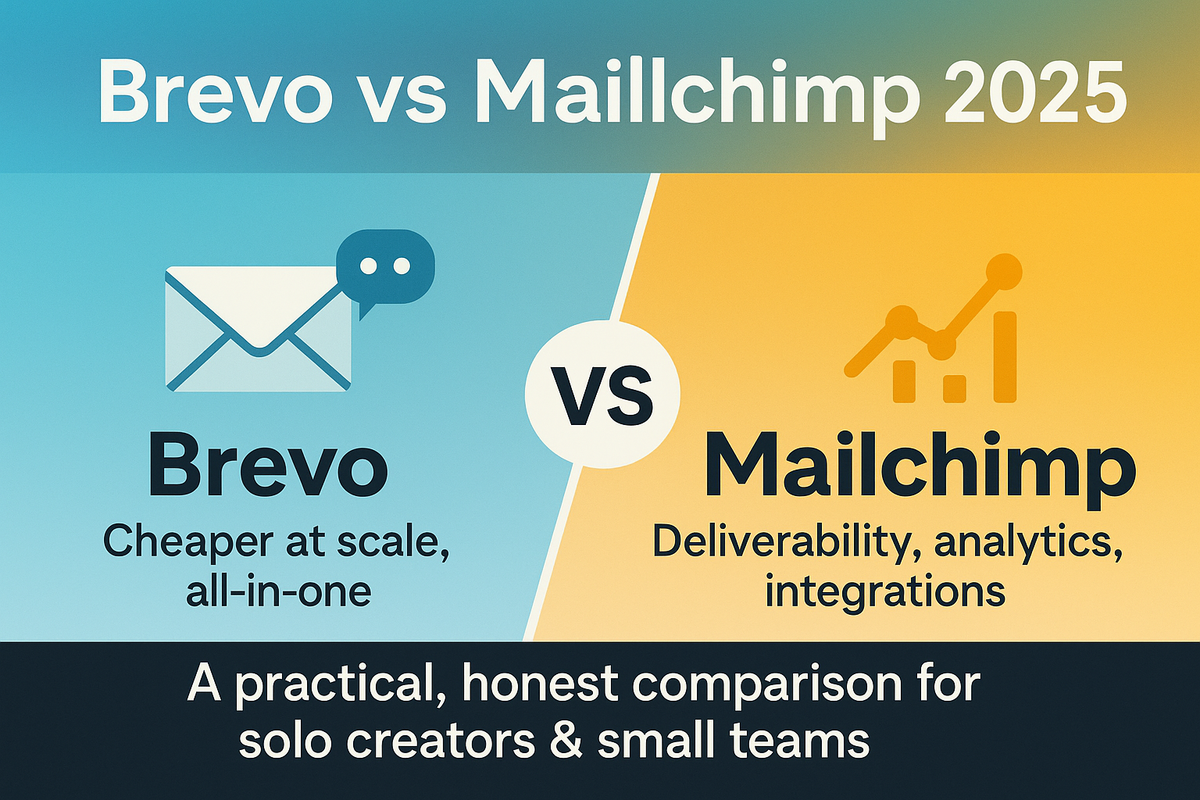 Brevo vs Maillchimp 2025

Brevo
Cheaper at scale, all-in-one

VS

Mailchimp
Deliverability, analytics, integrations

A practical, honest comparison for solo creators & small teams